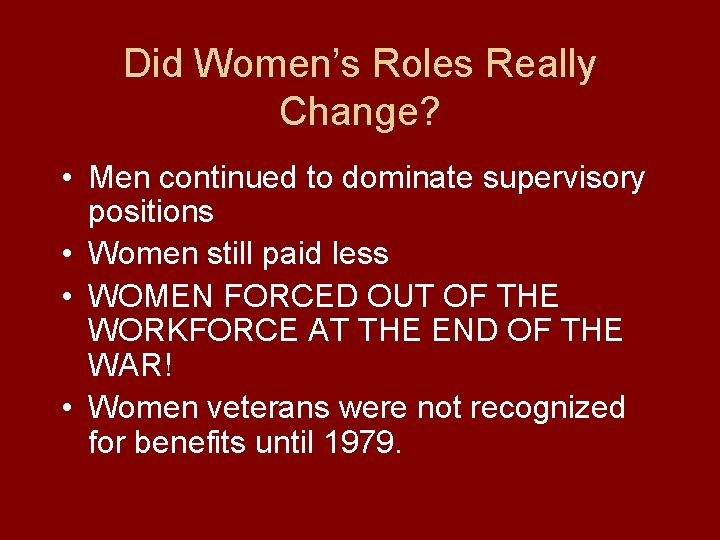 Did Women's Roles Really Change?

• Men continued to dominate supervisory positions
• Women still paid less
• WOMEN FORCED OUT OF THE WORKFORCE AT THE END OF THE WAR!
• Women veterans were not recognized for benefits until 1979.